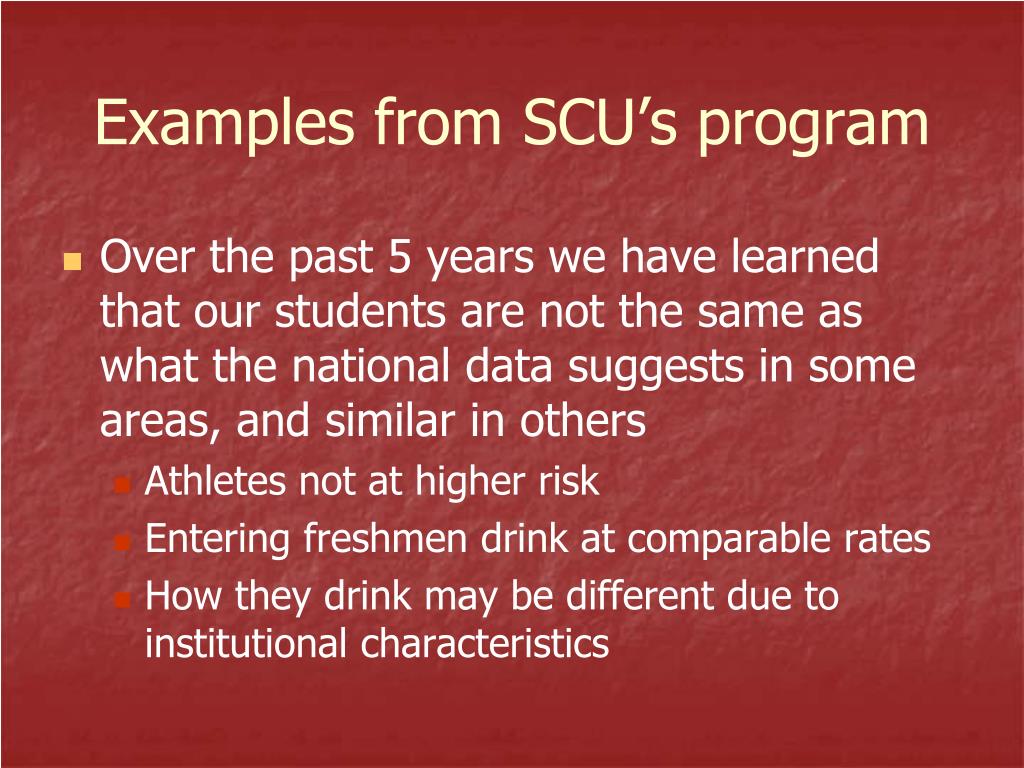 Examples from SCU’s program

Over the past 5 years we have learned that our students are not the same as what the national data suggests in some areas, and similar in others

Athletes not at higher risk

Entering freshmen drink at comparable rates

How they drink may be different due to institutional characteristics